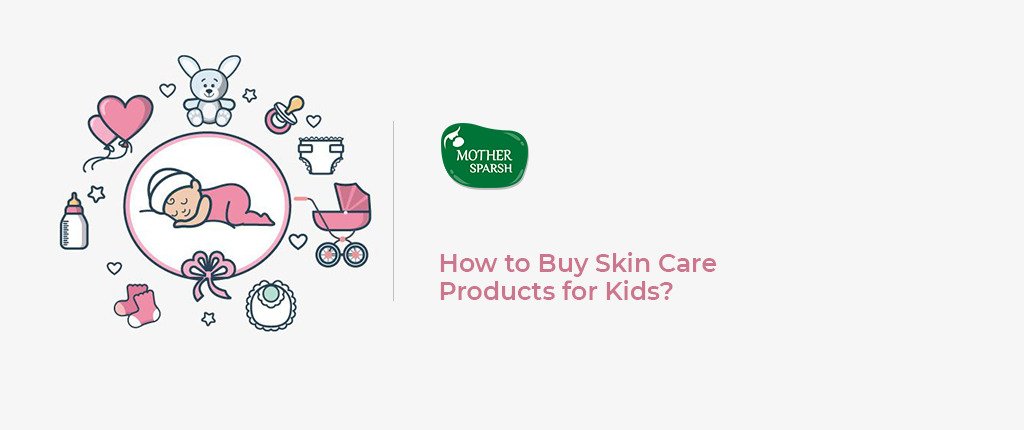 MOTHER SPARSH

How to Buy Skin Care Products for Kids?